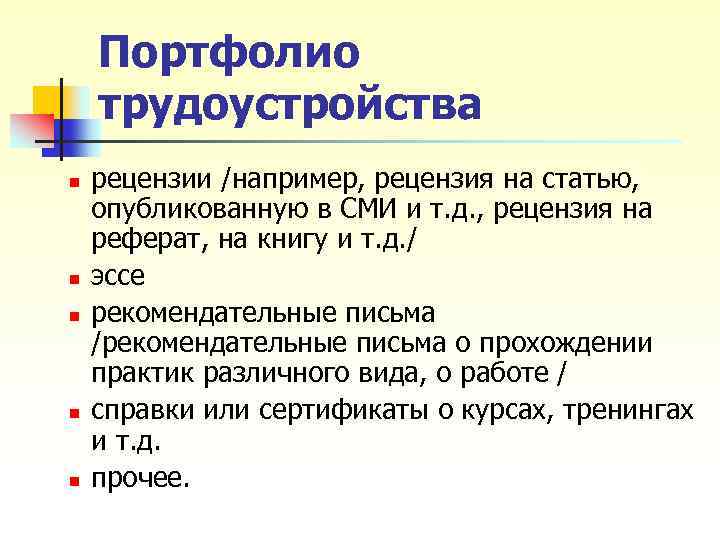 Портфолио трудоустройства

- рецензии /например, рецензия на статью, опубликованную в СМИ и т.д., рецензия на реферат, на книгу и т.д./
- эссе
- рекомендательные письма /рекомендательные письма о прохождении практик различного вида, о работе /
- справки или сертификаты о курсах, тренингах и т.д.
- прочее.